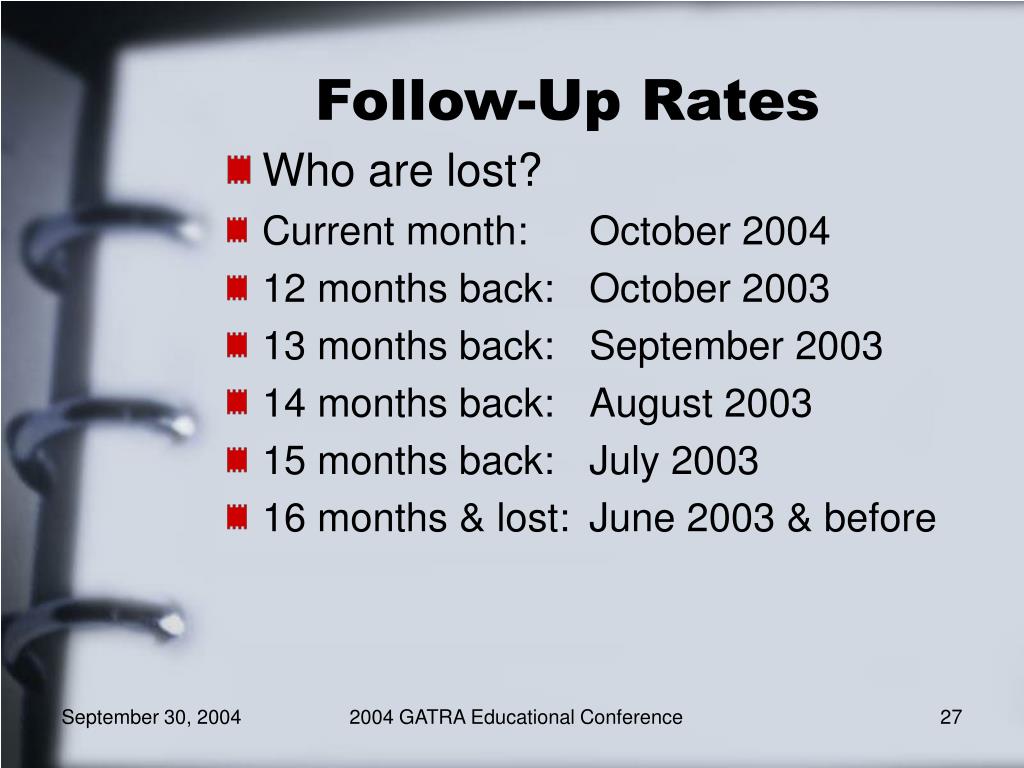 Follow-Up Rates

Who are lost?
Current month: October 2004
12 months back: October 2003
13 months back: September 2003
14 months back: August 2003
15 months back: July 2003
16 months & lost: June 2003 & before

September 30, 2004
2004 GATRA Educational Conference
27